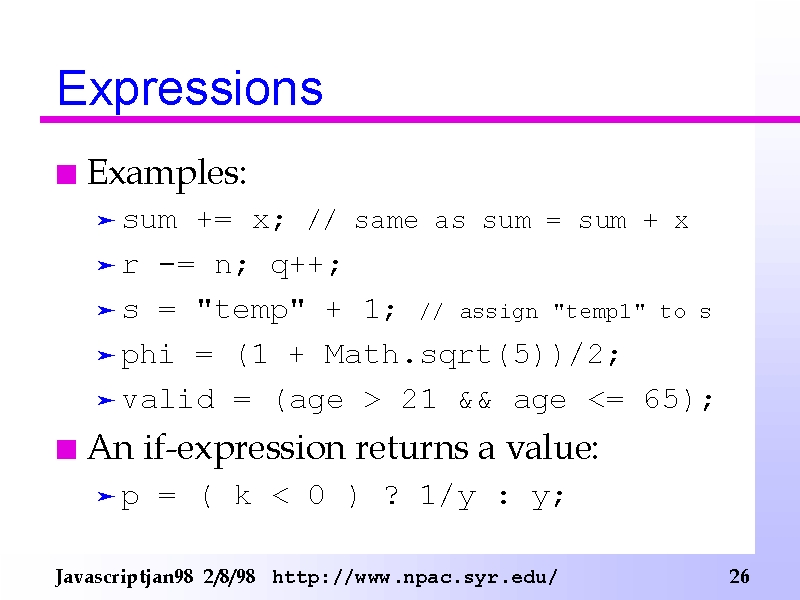 Expressions

Examples:

sum += x; // same as sum = sum + x

r -= n; q++;

s = "temp" + 1; // assign "temp1" to s

phi = (1 + Math.sqrt(5))/2;

valid = (age > 21 && age <= 65);

An if-expression returns a value:

p = ( k < 0 ) ? 1/y : y;

Javascriptjan98 2/8/98 http://www.npac.syr.edu/ 26